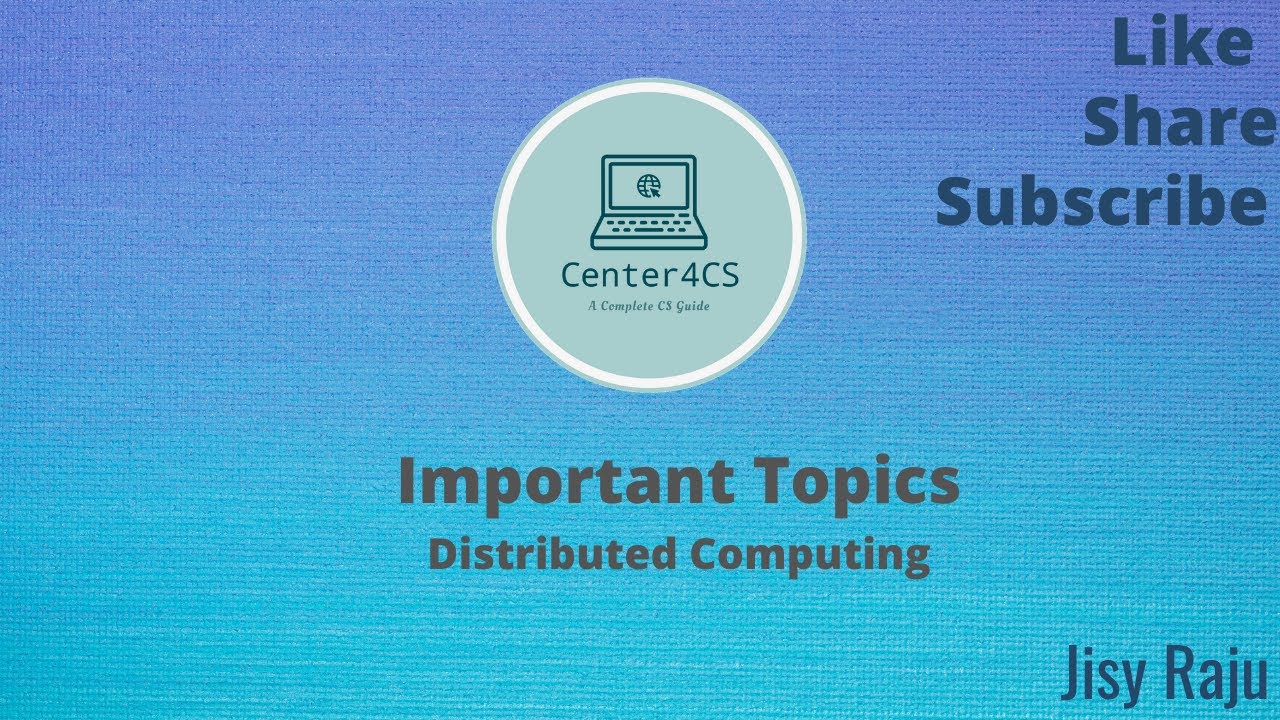 Like
Share
Subscribe

Center4CS
A Complete CS Guide

Important Topics
Distributed Computing

Jisy Raju